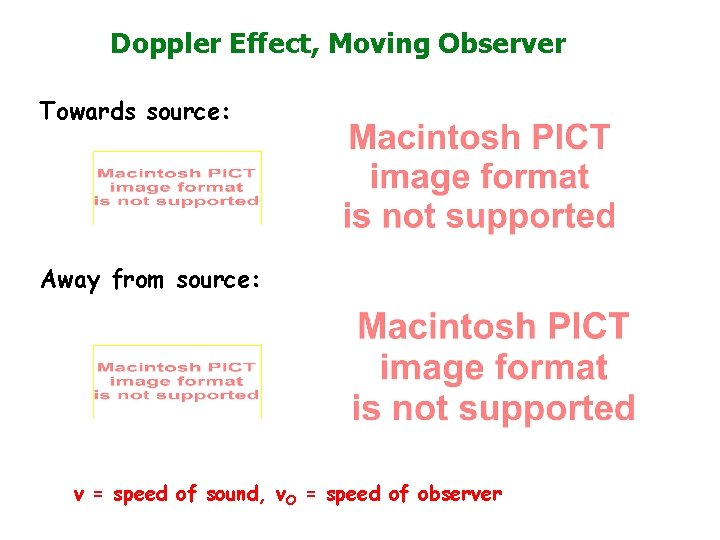 Doppler Effect, Moving Observer

Towards source:

Macintosh PICT image format is not supported

Macintosh PICT image format is not supported

Away from source:

Macintosh PICT image format is not supported

Macintosh PICT image format is not supported

v = speed of sound, $v_O$ = speed of observer